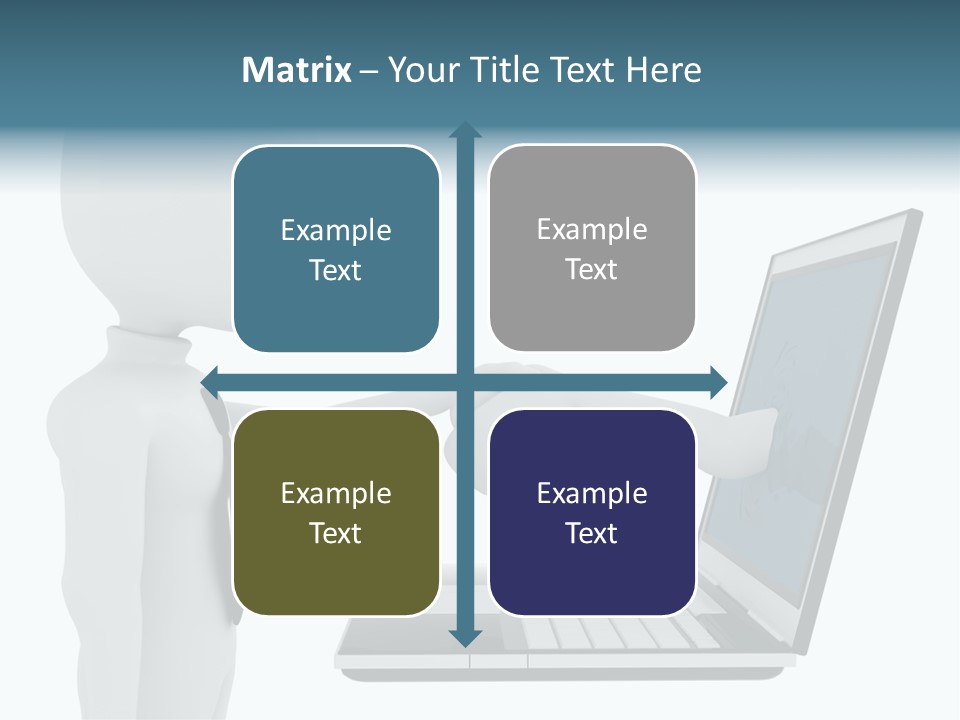 Matrix – Your Title Text Here

Example Text

Example Text

Example Text

Example Text